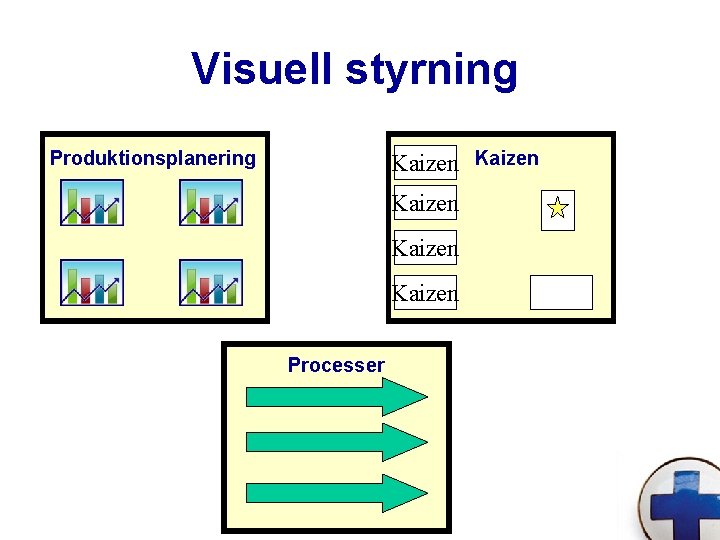 Visuell styrning

Produktionsplanering

Kaizen
Kaizen
Kaizen
Kaizen
Kaizen

Processer